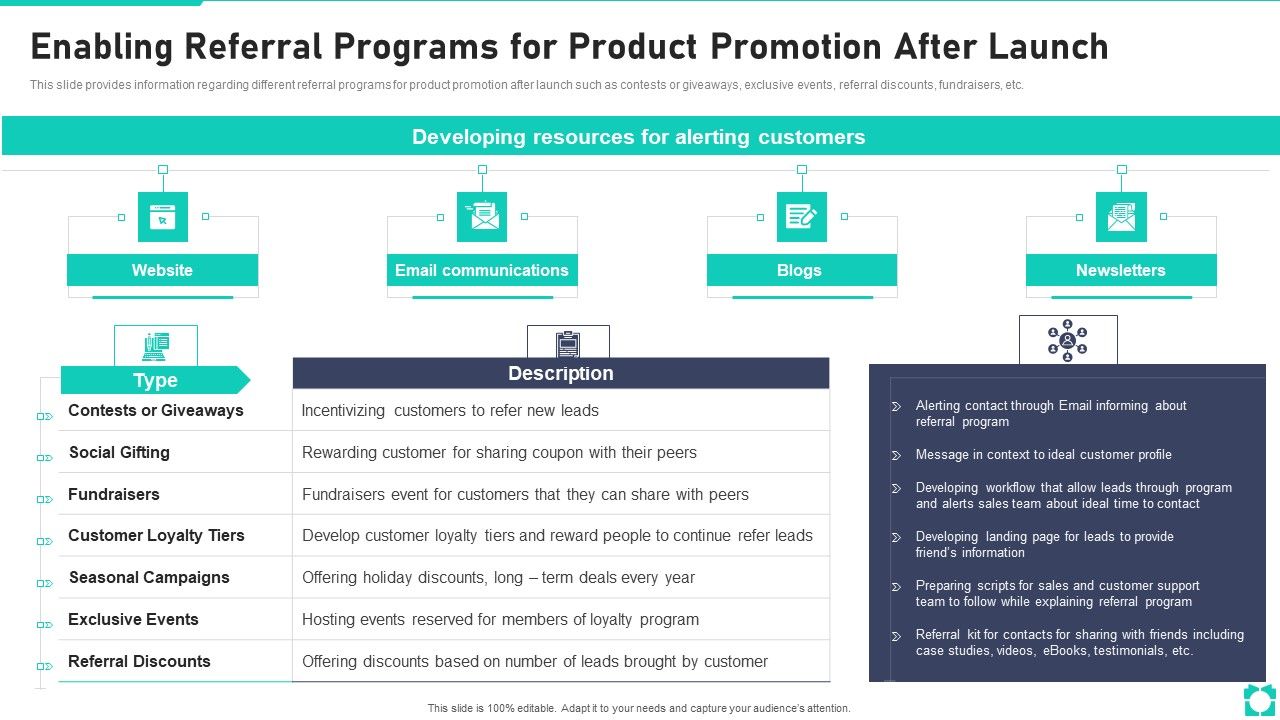 Enabling Referral Programs for Product Promotion After Launch

This slide provides information regarding different referral programs for product promotion after launch such as contests or giveaways, exclusive events, referral discounts, fundraisers, etc.

Developing resources for alerting customers

Website

Email communications

Blogs

Newsletters

| Type | Description |
|---|---|
| Contests or Giveaways | Incentivizing customers to refer new leads |
| Social Gifting | Rewarding customer for sharing coupon with their peers |
| Fundraisers | Fundraisers event for customers that they can share with peers |
| Customer Loyalty Tiers | Develop customer loyalty tiers and reward people to continue refer leads |
| Seasonal Campaigns | Offering holiday discounts, long – term deals every year |
| Exclusive Events | Hosting events reserved for members of loyalty program |
| Referral Discounts | Offering discounts based on number of leads brought by customer |

Alerting contact through Email informing about referral program

Message in context to ideal customer profile

Developing workflow that allow leads through program and alerts sales team about ideal time to contact

Developing landing page for leads to provide friend's information

Preparing scripts for sales and customer support team to follow while explaining referral program

Referral kit for contacts for sharing with friends including case studies, videos, eBooks, testimonials, etc.

This slide is 100% editable. Adapt it to your needs and capture your audience's attention.